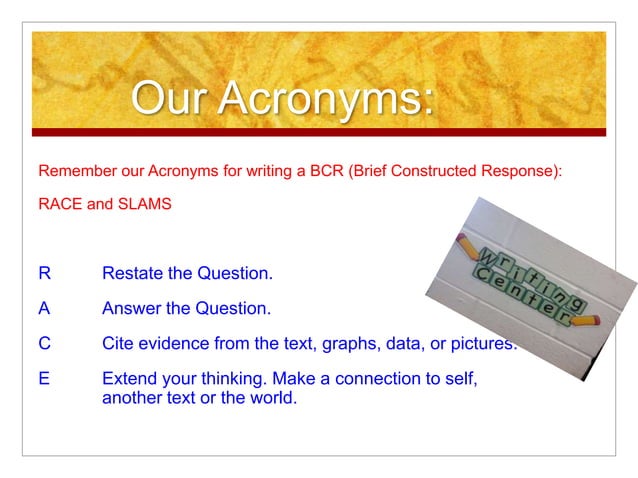 Our Acronyms:

Remember our Acronyms for writing a BCR (Brief Constructed Response):

RACE and SLAMS

R Restate the Question.

A Answer the Question.

C Cite evidence from the text, graphs, data, or pictures.

E Extend your thinking. Make a connection to self, another text or the world.

Writing Center